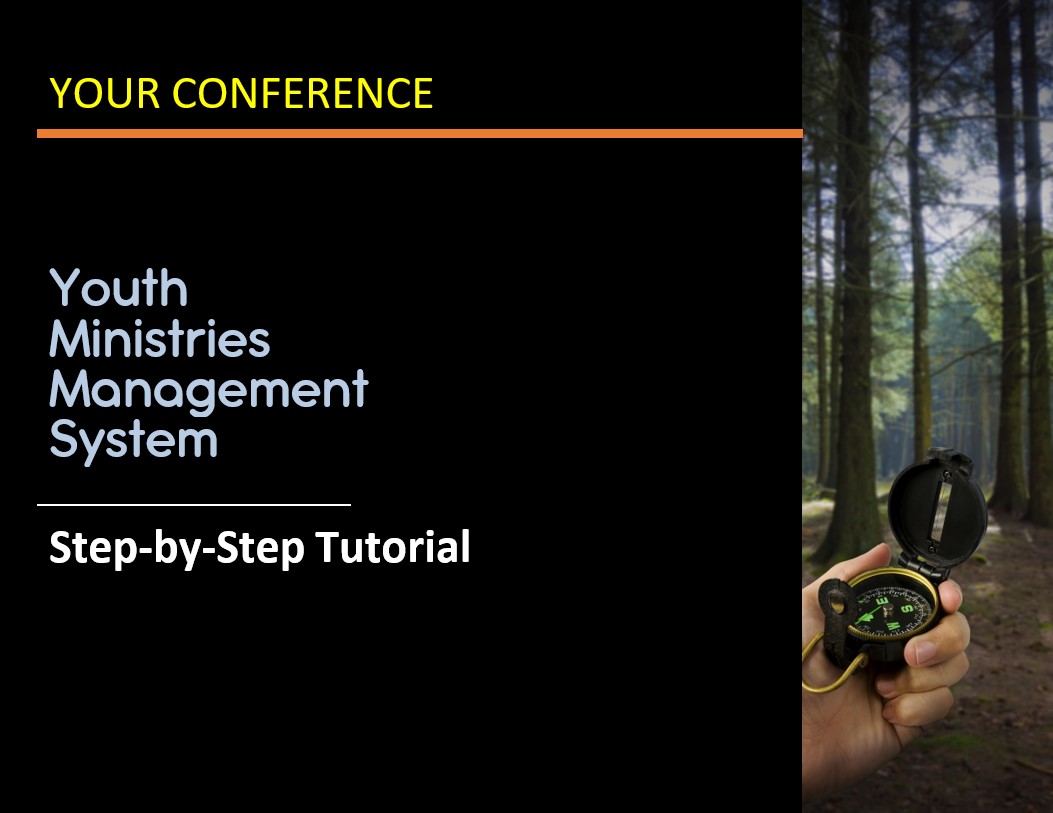 YOUR CONFERENCE

Youth
Ministries
Management
System

Step-by-Step Tutorial